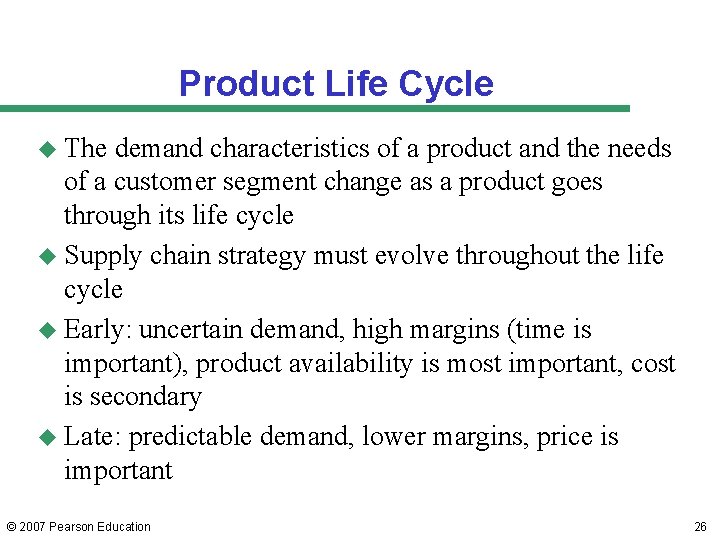 Product Life Cycle

◆ The demand characteristics of a product and the needs of a customer segment change as a product goes through its life cycle

◆ Supply chain strategy must evolve throughout the life cycle

◆ Early: uncertain demand, high margins (time is important), product availability is most important, cost is secondary

◆ Late: predictable demand, lower margins, price is important

© 2007 Pearson Education

26